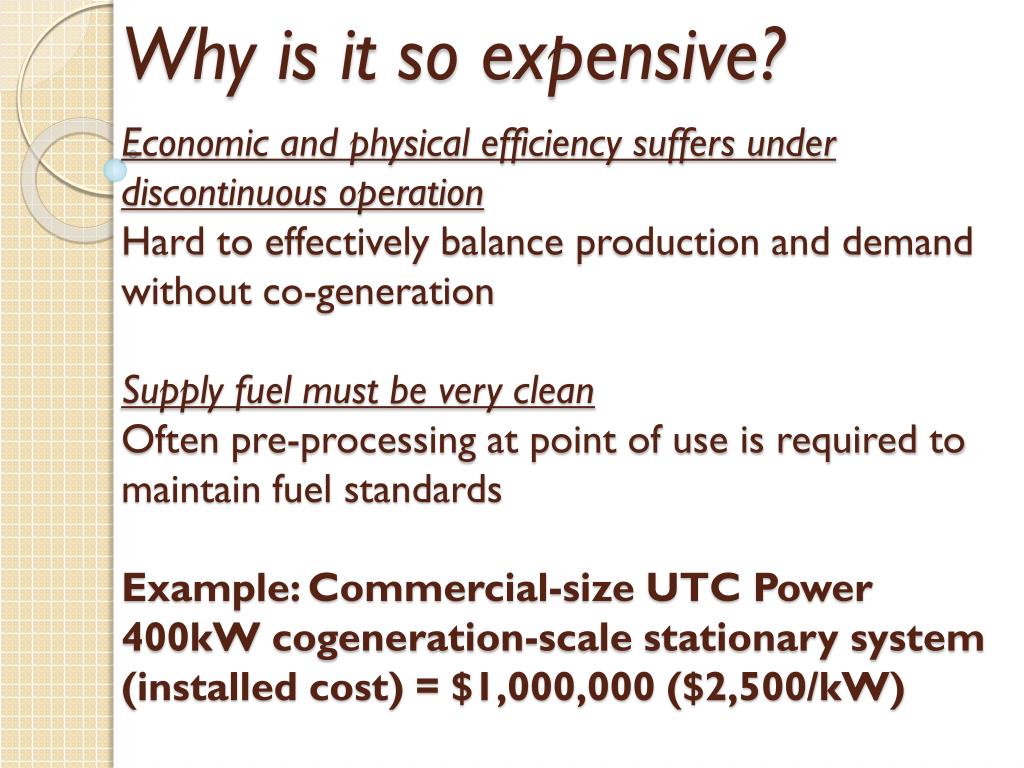 Why is it so expensive?

Economic and physical efficiency suffers under discontinuous operation
Hard to effectively balance production and demand without co-generation

Supply fuel must be very clean
Often pre-processing at point of use is required to maintain fuel standards

Example: Commercial-size UTC Power 400kW cogeneration-scale stationary system (installed cost) = \$1,000,000 (\$2,500/kW)